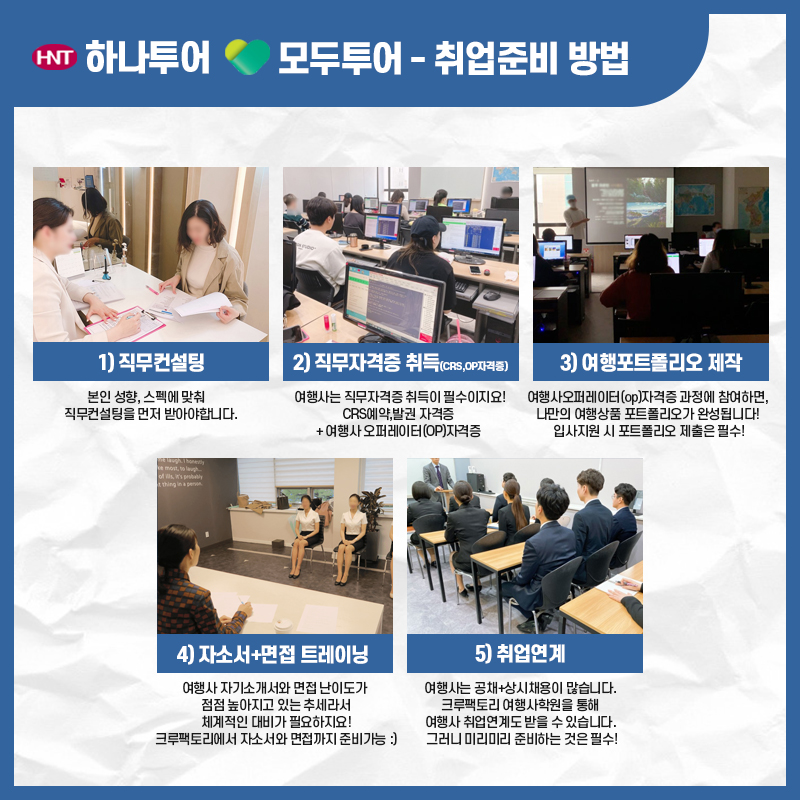 HNT 하나투어 모두투어 - 취업준비 방법

1) 직무컨설팅

본인 성향, 스펙에 맞춰 직무컨설팅을 먼저 받아야합니다.

2) 직무자격증 취득(CRS,OP자격증)

여행사는 직무자격증 취득이 필수이지요! CRS예약,발권 자격증 + 여행사 오퍼레이터(OP)자격증

3) 여행포트폴리오 제작

여행사오퍼레이터(op)자격증 과정에 참여하면, 나만의 여행상품 포트폴리오가 완성됩니다! 입사지원 시 포트폴리오 제출은 필수!

4) 자소서+면접 트레이닝

여행사 자기소개서와 면접 난이도가 점점 높아지고 있는 추세라서 체계적인 대비가 필요하지요! 크루팩토리에서 자소서와 면접까지 준비가능 :)

5) 취업연계

여행사는 공채+상시채용이 많습니다. 크루팩토리 여행사학원을 통해 여행사 취업연계도 받을 수 있습니다. 그러니 미리미리 준비하는 것은 필수!